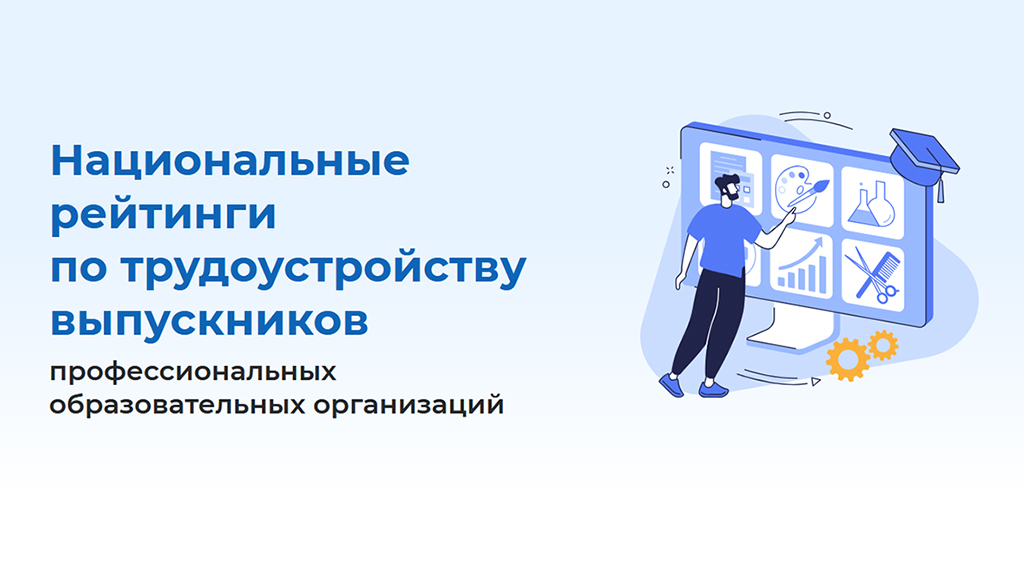 Национальные рейтинги по трудоустройству выпускников

профессиональных образовательных организаций